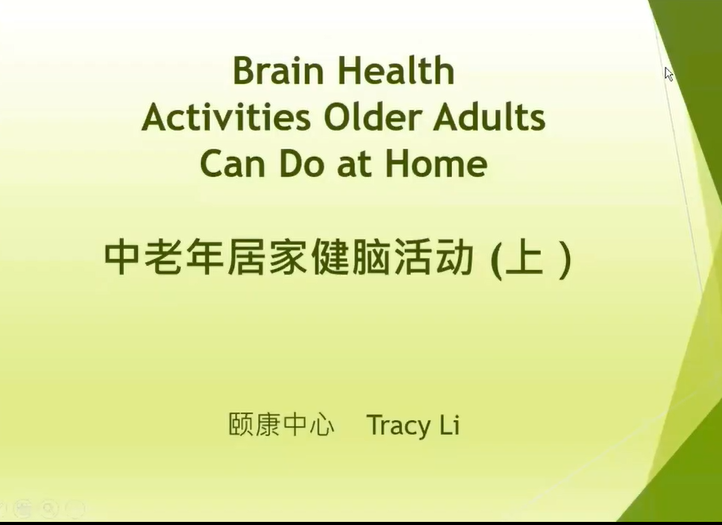 Brain Health
Activities Older Adults
Can Do at Home

中老年居家健脑活动 (上 )

颐康中心　Tracy Li